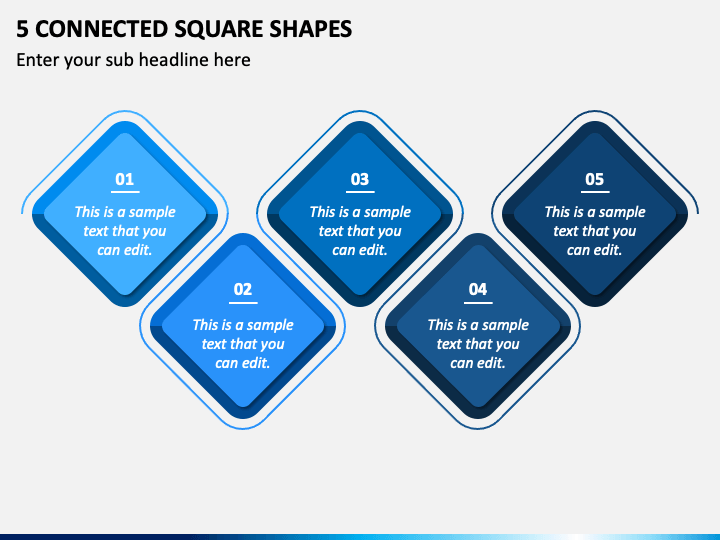 5 CONNECTED SQUARE SHAPES

Enter your sub headline here

01
This is a sample text that you can edit.

02
This is a sample text that you can edit.

03
This is a sample text that you can edit.

04
This is a sample text that you can edit.

05
This is a sample text that you can edit.